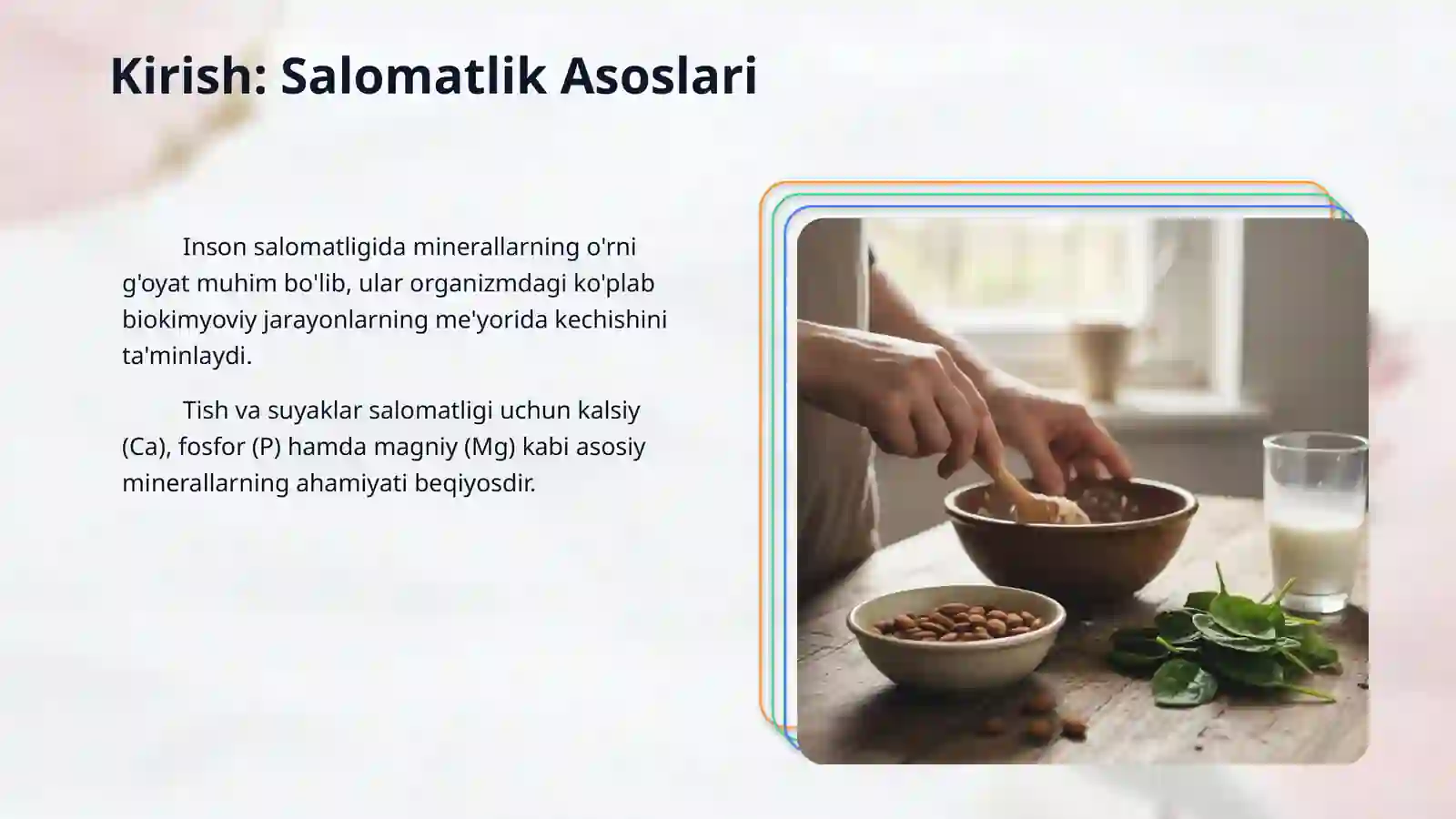 Kirish: Salomatlik Asoslari

Inson salomatligida minerallarning o'rni g'oyat muhim bo'lib, ular organizmdagi ko'plab biokimyoviy jarayonlarning me'yorida kechishini ta'minlaydi.

Tish va suyaklar salomatligi uchun kalsiy (Ca), fosfor (P) hamda magniy (Mg) kabi asosiy minerallarning ahamiyati beqiyosdir.